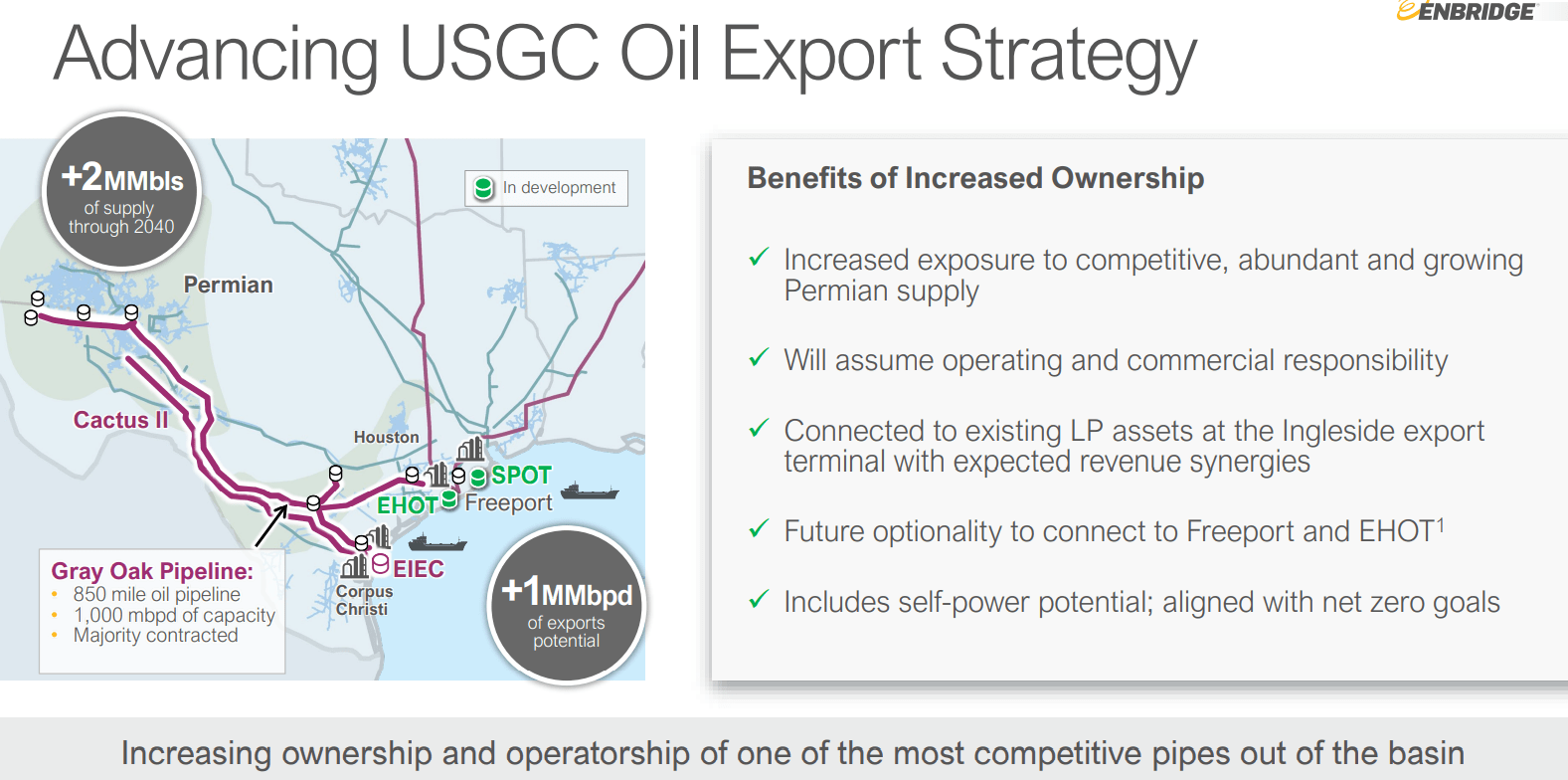 ENBRIDGE

Advancing USGC Oil Export Strategy

+2MMbls of supply through 2040

In development

Permian

Cactus II

Houston

SPOT

EHOT

Freeport

EIEC

Corpus Christi

Gray Oak Pipeline:
• 850 mile oil pipeline
• 1,000 mbpd of capacity
• Majority contracted

+1MMbpd of exports potential

Benefits of Increased Ownership

✓ Increased exposure to competitive, abundant and growing Permian supply

✓ Will assume operating and commercial responsibility

✓ Connected to existing LP assets at the Ingleside export terminal with expected revenue synergies

✓ Future optionality to connect to Freeport and EHOT$^1$

✓ Includes self-power potential; aligned with net zero goals

Increasing ownership and operatorship of one of the most competitive pipes out of the basin